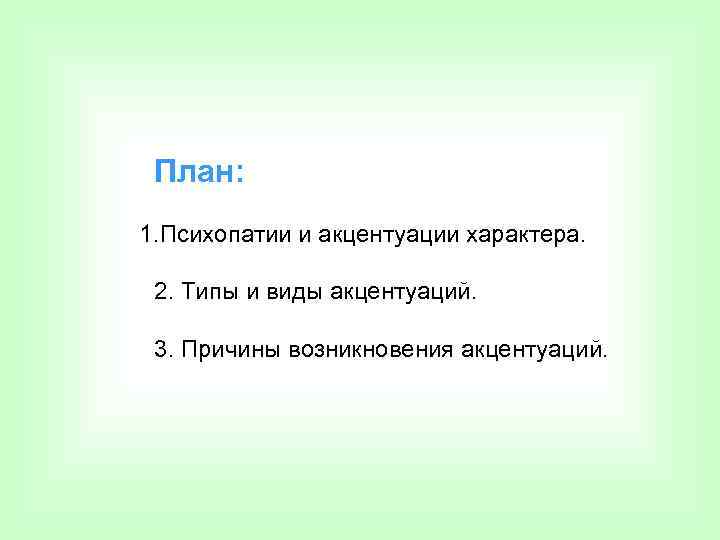 План:

1.Психопатии и акцентуации характера.

2. Типы и виды акцентуаций.

3. Причины возникновения акцентуаций.